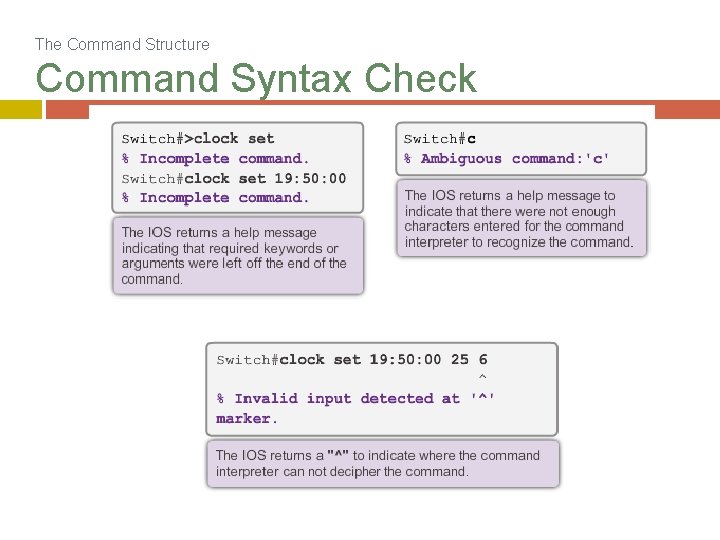 The Command Structure

Command Syntax Check

Switch#>clock set
% Incomplete command.
Switch#clock set 19:50:00
% Incomplete command.

The IOS returns a help message indicating that required keywords or arguments were left off the end of the command.

Switch#c
% Ambiguous command:'c'

The IOS returns a help message to indicate that there were not enough characters entered for the command interpreter to recognize the command.

Switch#clock set 19:50:00 25 6
^
% Invalid input detected at '^' marker.

The IOS returns a "^" to indicate where the command interpreter can not decipher the command.